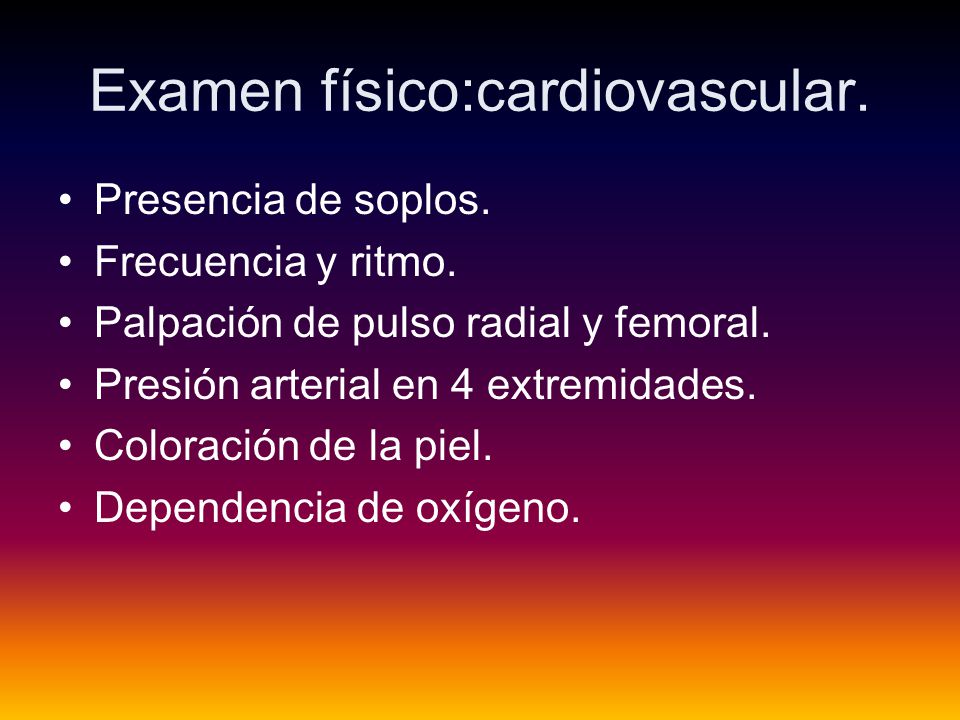 Examen físico:cardiovascular.

• Presencia de soplos.
• Frecuencia y ritmo.
• Palpación de pulso radial y femoral.
• Presión arterial en 4 extremidades.
• Coloración de la piel.
• Dependencia de oxígeno.